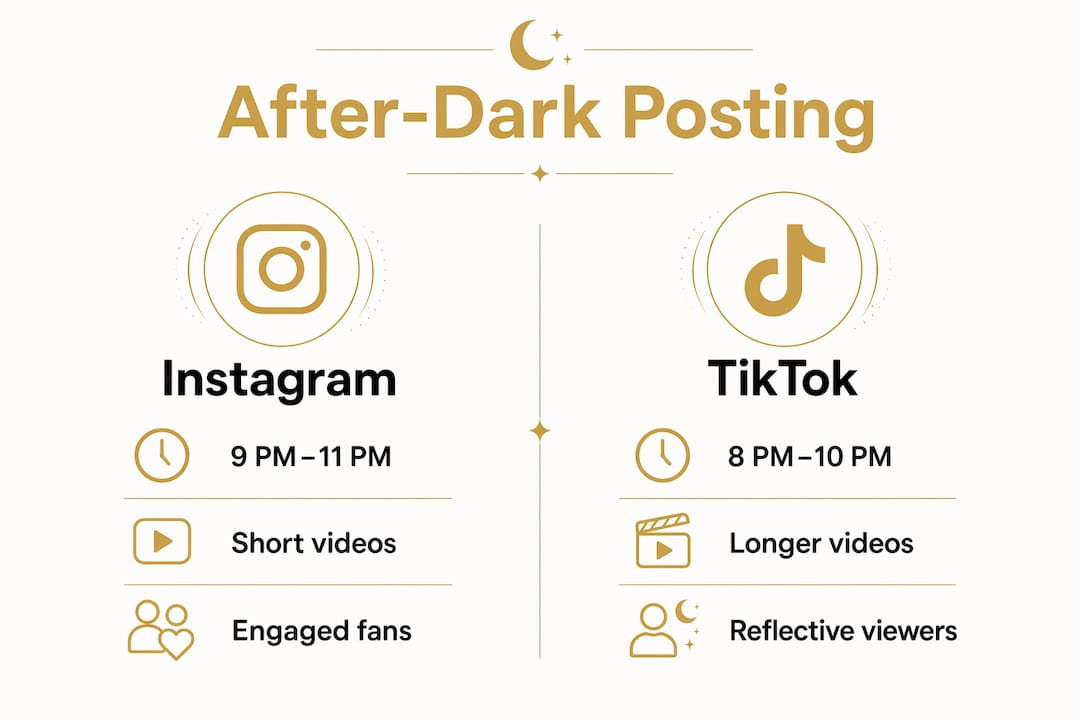 After-Dark Posting

Instagram

9 PM – 11 PM

Short videos

Engaged fans

TikTok

8 PM – 10 PM

Longer videos

Reflective viewers